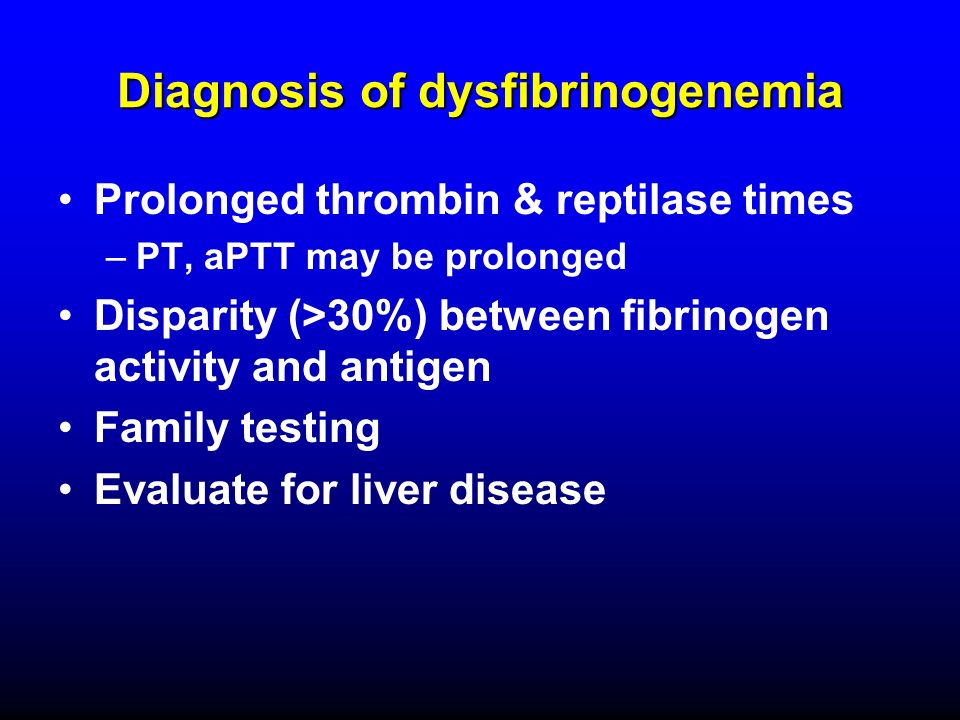 Diagnosis of dysfibrinogenemia

• Prolonged thrombin & reptilase times
  – PT, aPTT may be prolonged
• Disparity (>30%) between fibrinogen activity and antigen
• Family testing
• Evaluate for liver disease